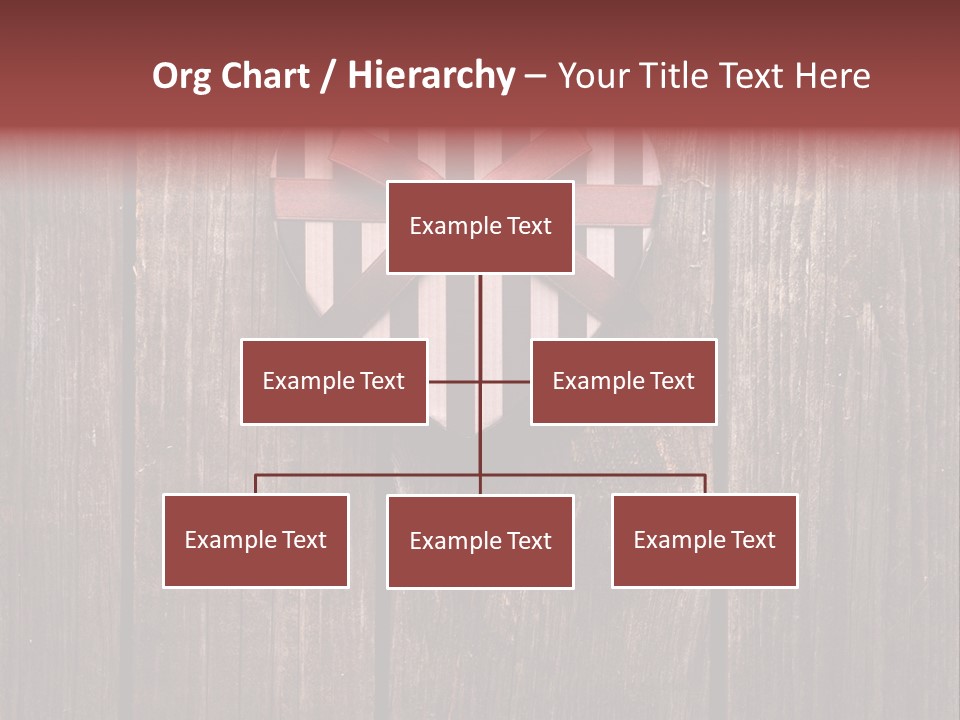 Org Chart / Hierarchy – Your Title Text Here

Example Text

Example Text

Example Text

Example Text

Example Text

Example Text